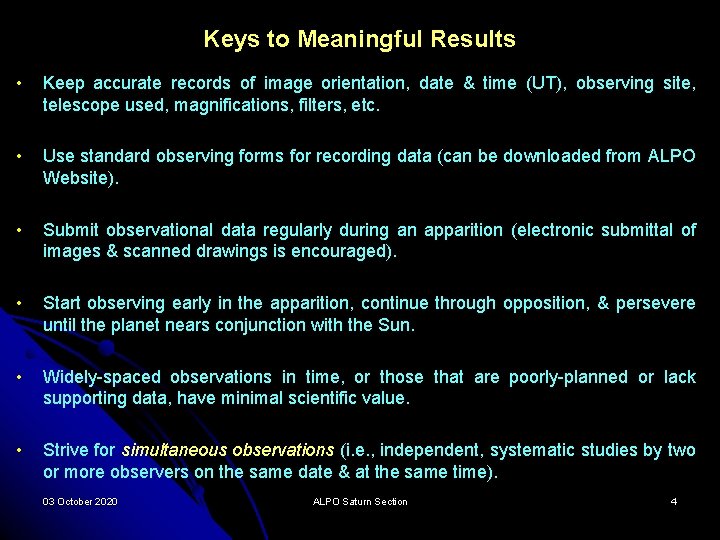 Keys to Meaningful Results

• Keep accurate records of image orientation, date & time (UT), observing site, telescope used, magnifications, filters, etc.

• Use standard observing forms for recording data (can be downloaded from ALPO Website).

• Submit observational data regularly during an apparition (electronic submittal of images & scanned drawings is encouraged).

• Start observing early in the apparition, continue through opposition, & persevere until the planet nears conjunction with the Sun.

• Widely-spaced observations in time, or those that are poorly-planned or lack supporting data, have minimal scientific value.

• Strive for simultaneous observations (i.e., independent, systematic studies by two or more observers on the same date & at the same time).

03 October 2020

ALPO Saturn Section

4